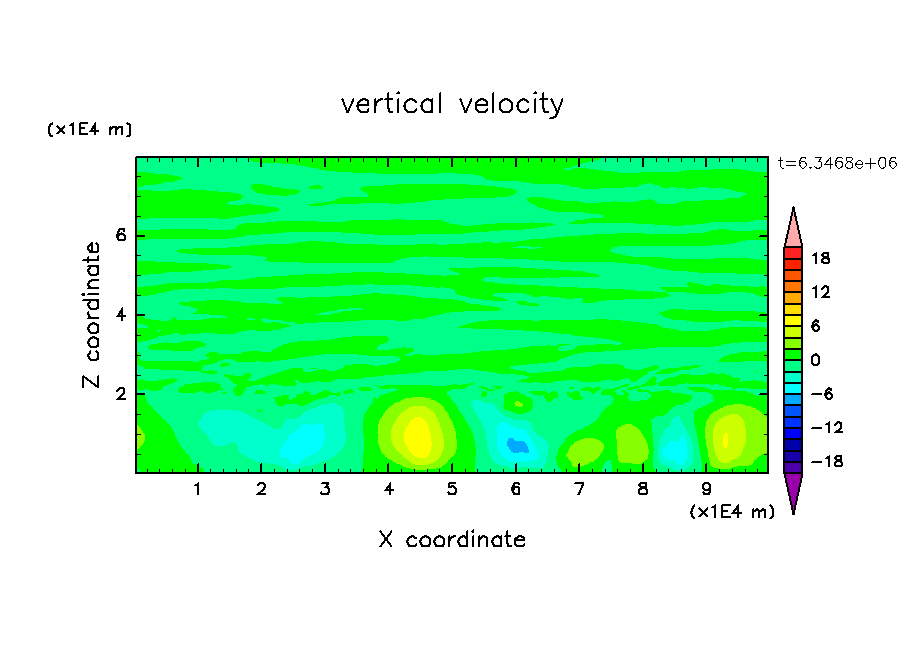 vertical velocity

(x1E4 m)

t=6.3468e+06

Z coordinate

6
4
2

18
12
6
0
−6
−12
−18

1 2 3 4 5 6 7 8 9

(x1E4 m)

X coordinate